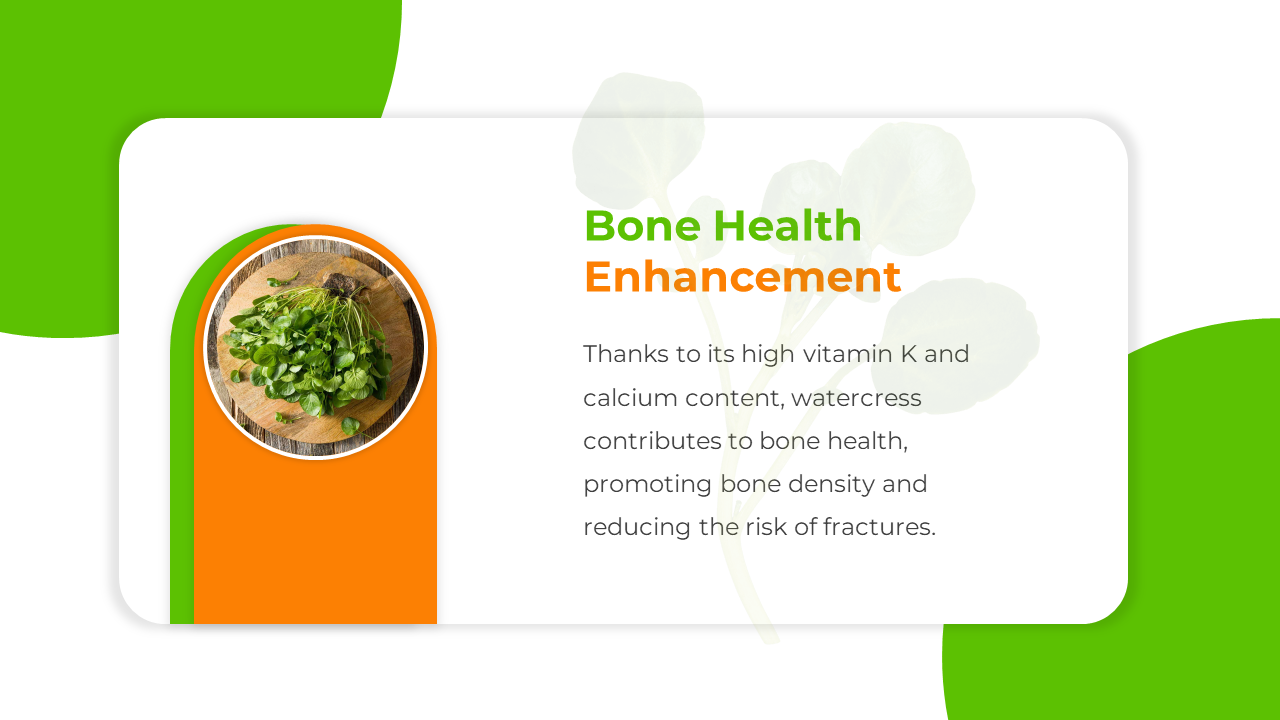 Bone Health Enhancement

Thanks to its high vitamin K and calcium content, watercress contributes to bone health, promoting bone density and reducing the risk of fractures.